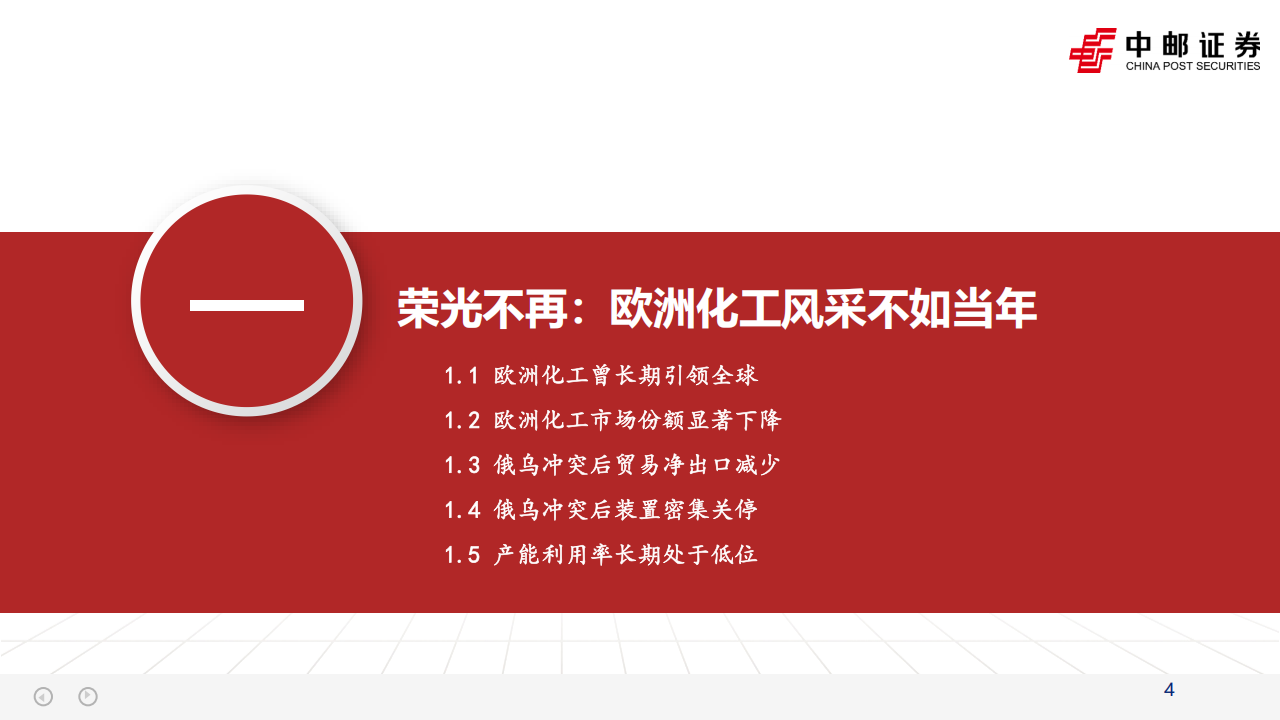 中邮证券
CHINA POST SECURITIES

一

荣光不再：欧洲化工风采不如当年

1.1 欧洲化工曾长期引领全球

1.2 欧洲化工市场份额显著下降

1.3 俄乌冲突后贸易净出口减少

1.4 俄乌冲突后装置密集关停

1.5 产能利用率长期处于低位

4